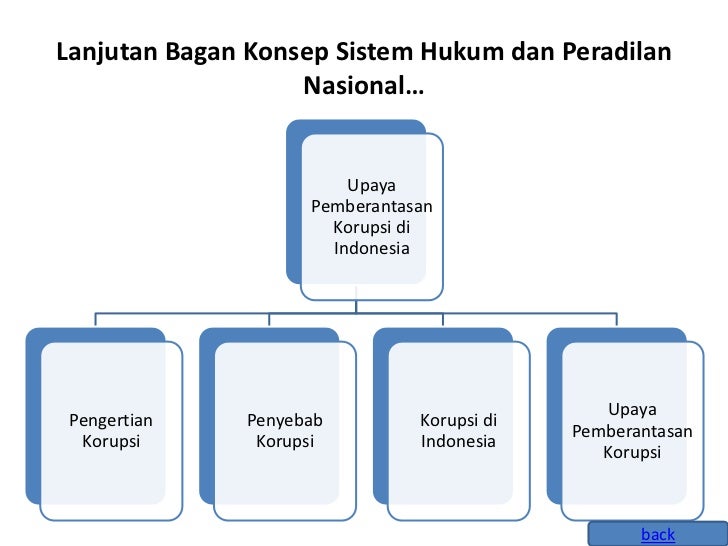 Lanjutan Bagan Konsep Sistem Hukum dan Peradilan Nasional…

Upaya Pemberantasan Korupsi di Indonesia

Pengertian Korupsi

Penyebab Korupsi

Korupsi di Indonesia

Upaya Pemberantasan Korupsi

back